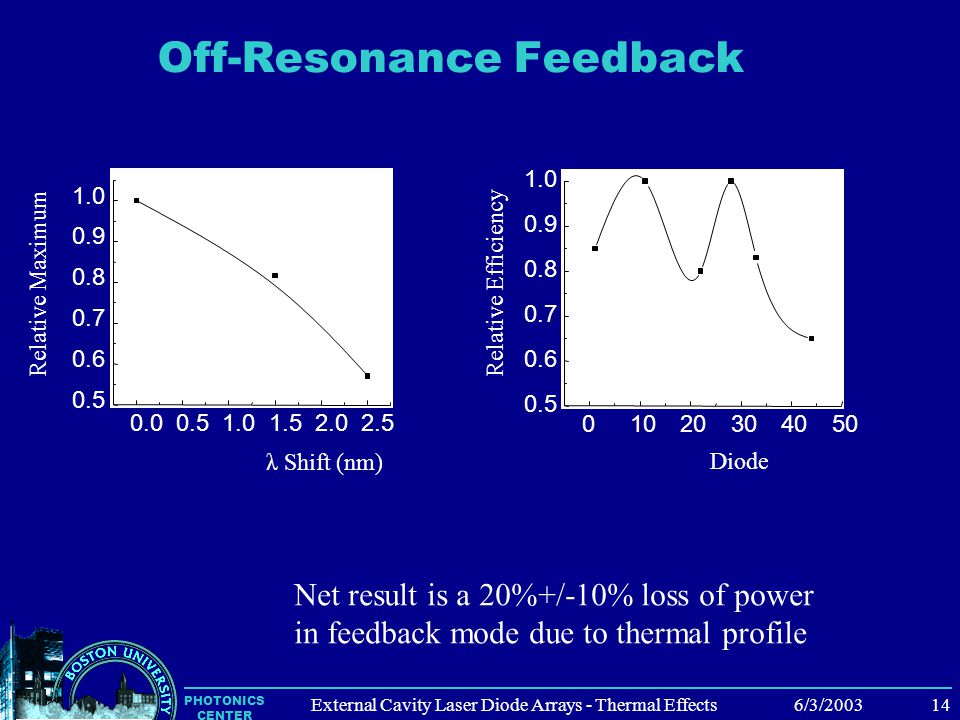 Off-Resonance Feedback

Relative Maximum

1.0
0.9
0.8
0.7
0.6
0.5

0.0 0.5 1.0 1.5 2.0 2.5

λ Shift (nm)

Relative Efficiency

1.0
0.9
0.8
0.7
0.6
0.5

0 10 20 30 40 50

Diode

Net result is a 20%+/-10% loss of power in feedback mode due to thermal profile

BOSTON UNIVERSITY

PHOTONICS CENTER

External Cavity Laser Diode Arrays - Thermal Effects

6/3/2003

14